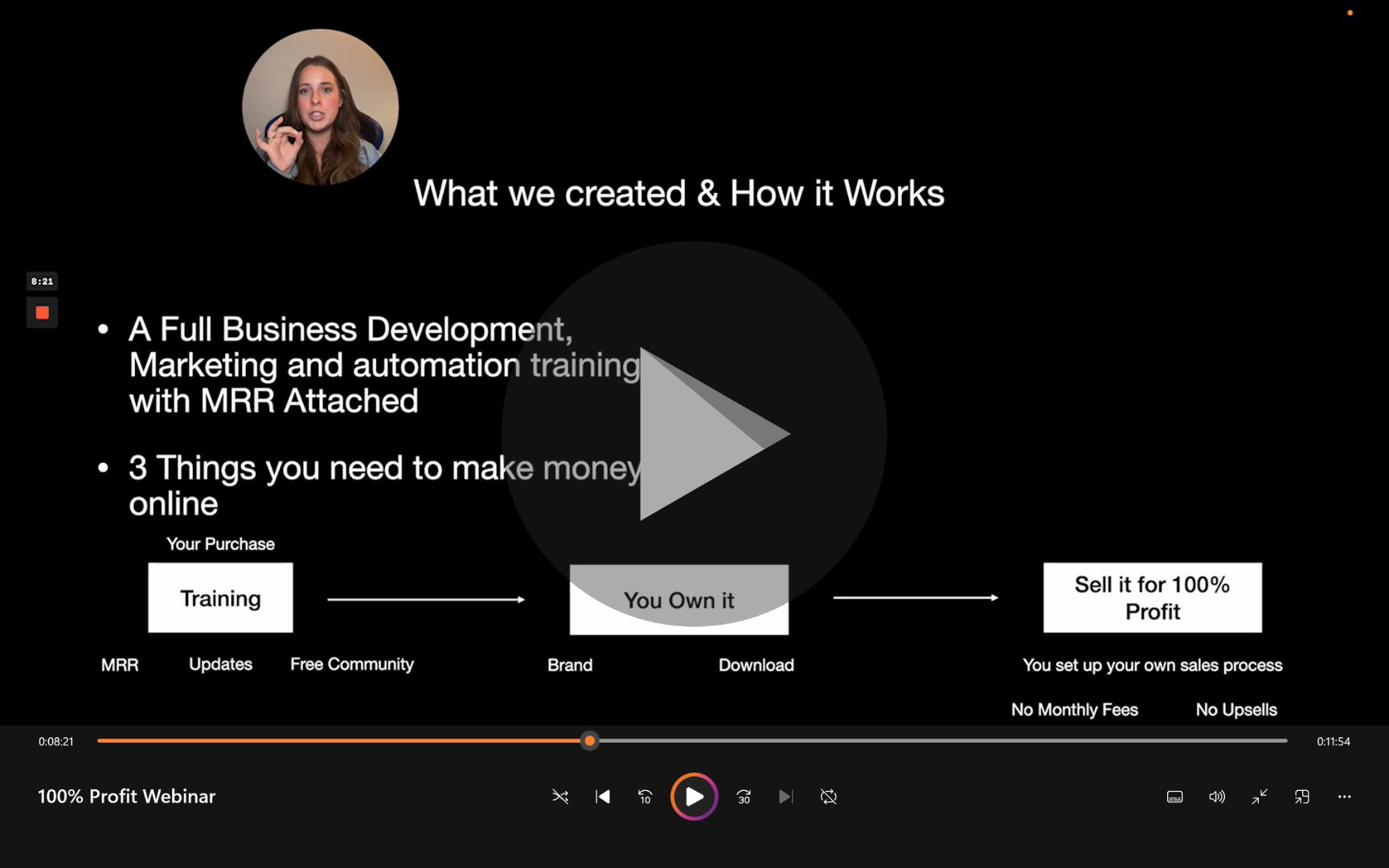 What we created & How it Works

8:21

• A Full Business Development, Marketing and automation training with MRR Attached

• 3 Things you need to make money online

Your Purchase

Training

You Own it

Sell it for 100% Profit

MRR Updates Free Community

Brand Download

You set up your own sales process

No Monthly Fees No Upsells

0:08:21

0:11:54

100% Profit Webinar

10

30